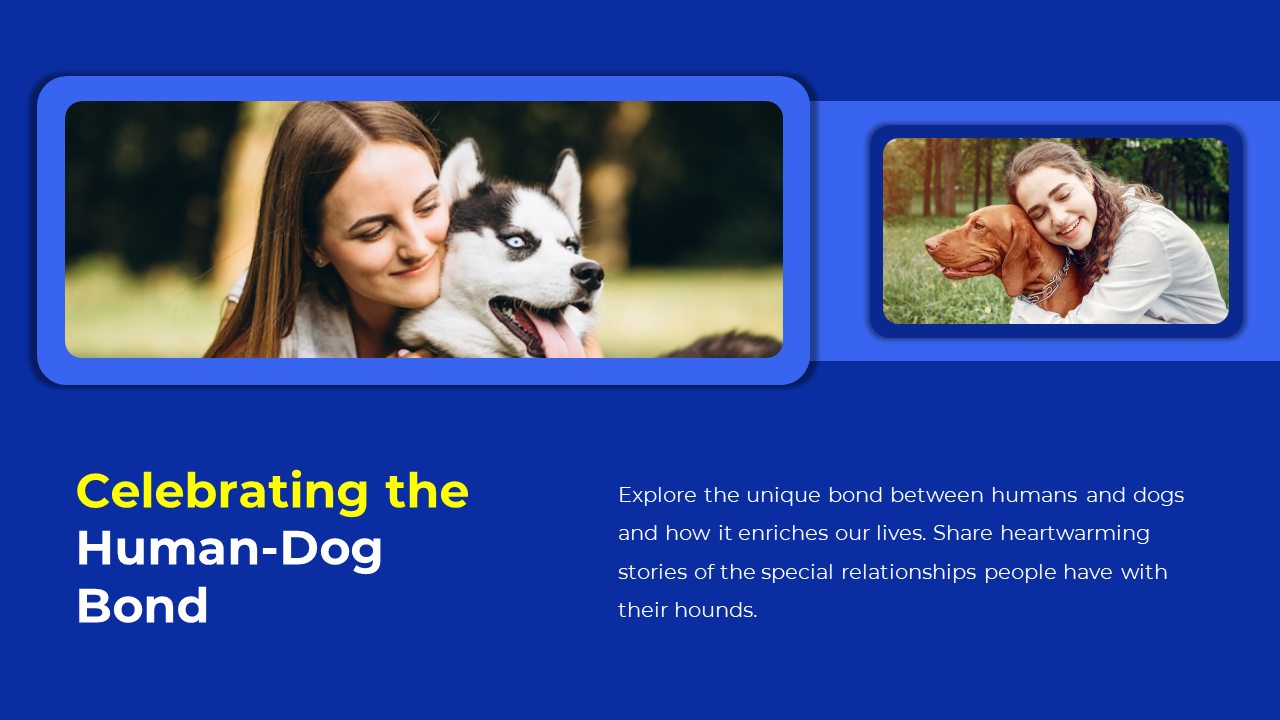 Celebrating the Human-Dog Bond

Explore the unique bond between humans and dogs and how it enriches our lives. Share heartwarming stories of the special relationships people have with their hounds.